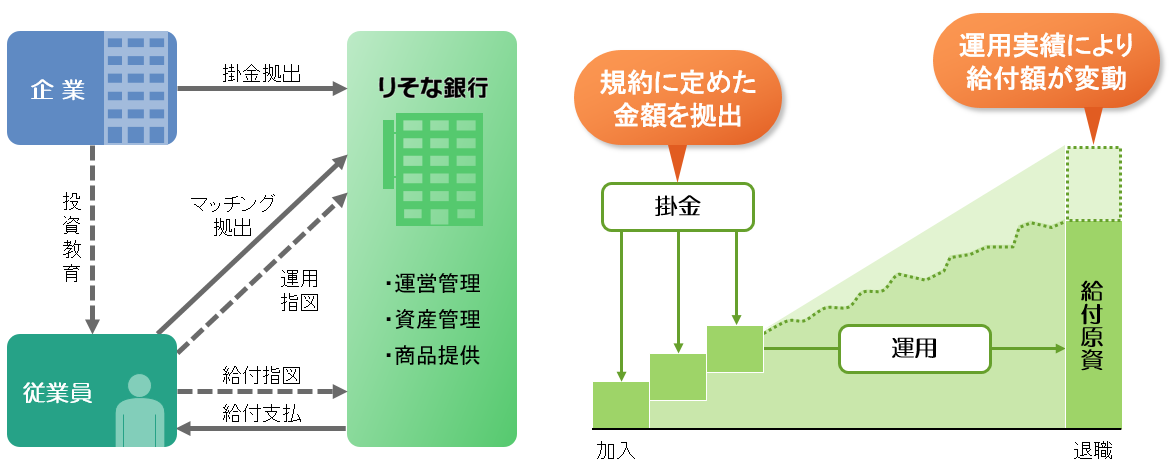 企業

掛金拠出

りそな銀行

投資教育

マッチング拠出

運用指図

・運営管理
・資産管理
・商品提供

従業員

給付指図

給付支払

規約に定めた金額を拠出

運用実績により給付額が変動

掛金

運用

給付原資

加入

退職